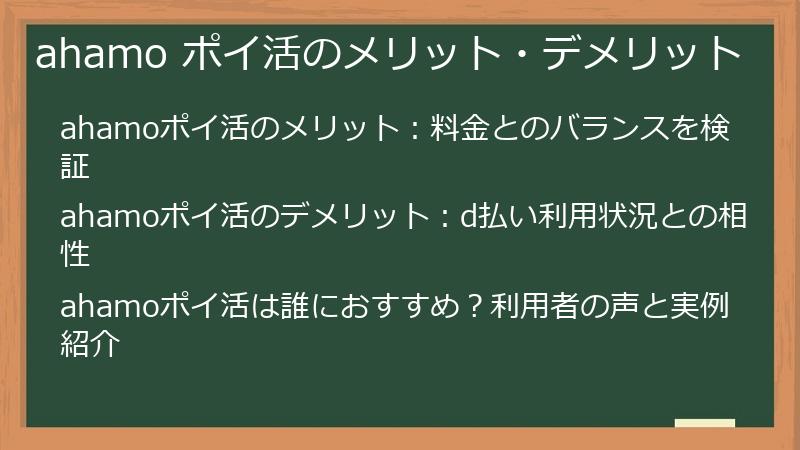 ahamo ポイ活のメリット・デメリット

ahamoポイ活のメリット：料金とのバランスを検証

ahamoポイ活のデメリット：d払い利用状況との相性

ahamoポイ活は誰におすすめ？利用者の声と実例紹介